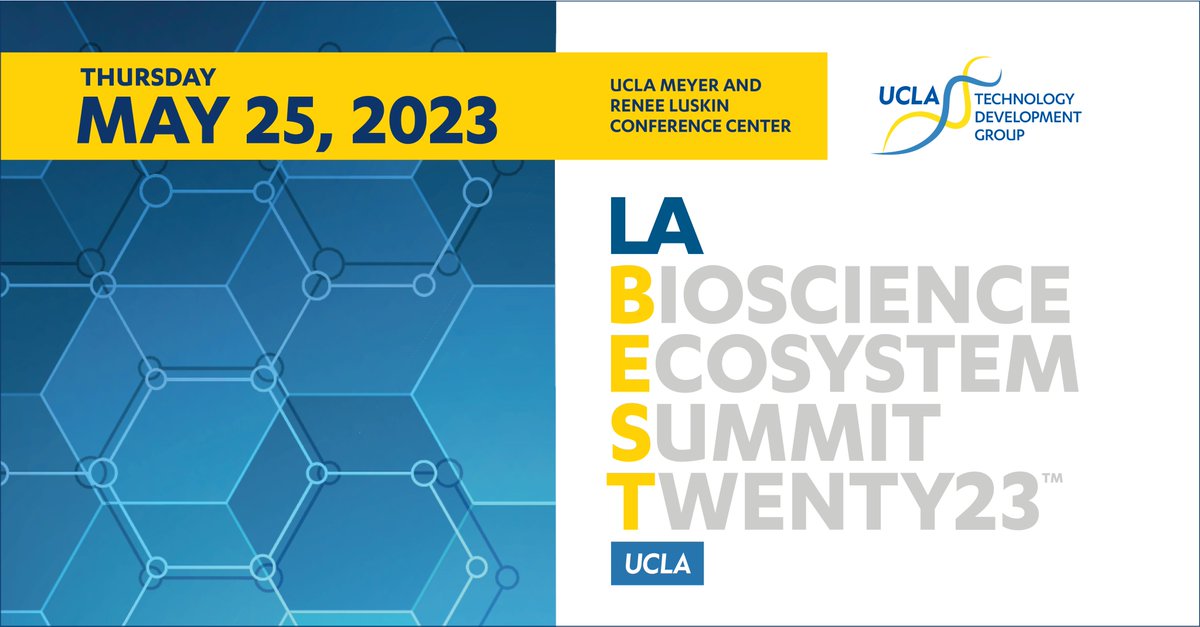 THURSDAY
MAY 25, 2023

UCLA MEYER AND RENEE LUSKIN CONFERENCE CENTER

UCLA TECHNOLOGY DEVELOPMENT GROUP

LA
BIOSCIENCE
ECOSYSTEM
SUMMIT
TWENTY23™

UCLA